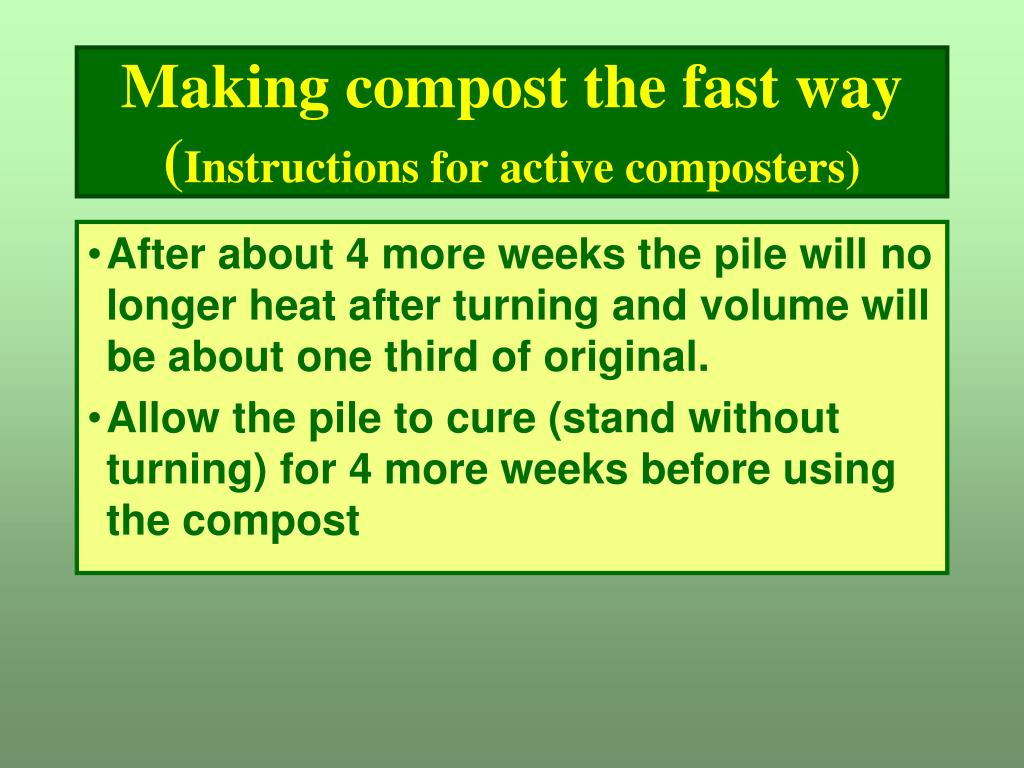 Making compost the fast way (Instructions for active composters)

• After about 4 more weeks the pile will no longer heat after turning and volume will be about one third of original.

• Allow the pile to cure (stand without turning) for 4 more weeks before using the compost